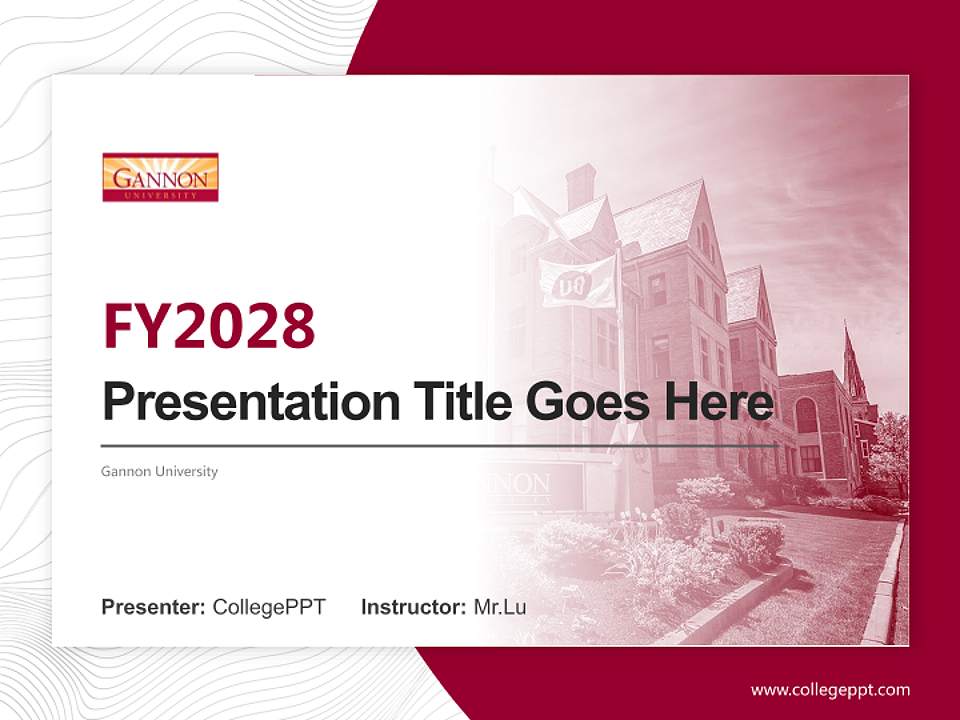 GANNON
UNIVERSITY

FY2028

Presentation Title Goes Here

Gannon University

Presenter: CollegePPT Instructor: Mr.Lu

www.collegeppt.com